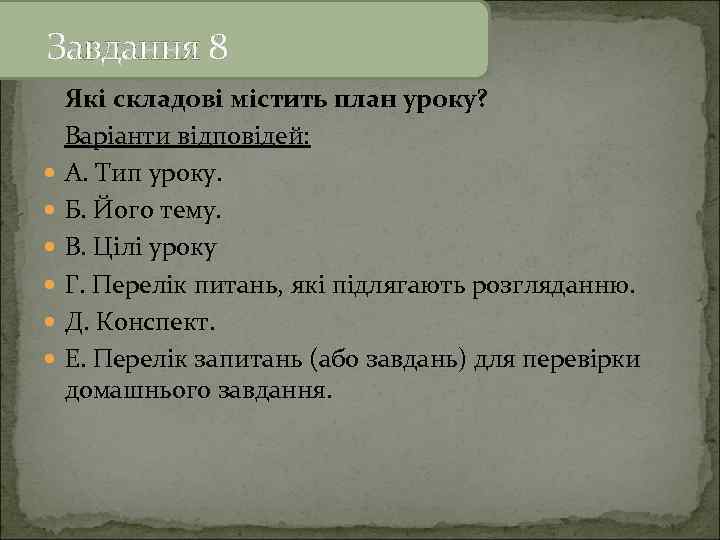 Завдання 8

Які складові містить план уроку?

Варіанти відповідей:

А. Тип уроку.

Б. Його тему.

В. Цілі уроку

Г. Перелік питань, які підлягають розгляданню.

Д. Конспект.

Е. Перелік запитань (або завдань) для перевірки домашнього завдання.